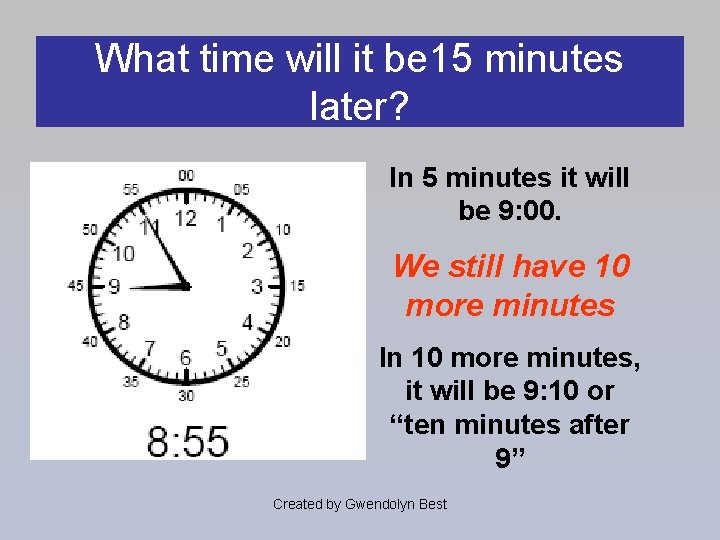 What time will it be15 minutes later?

00
05
10
15
20
25
30
35
40
45
50
55
12
1
2
3
4
5
6
7
8
9
10
11
8:55

In 5 minutes it will be 9:00.

We still have 10 more minutes

In 10 more minutes, it will be 9:10 or “ten minutes after 9”

Created by Gwendolyn Best